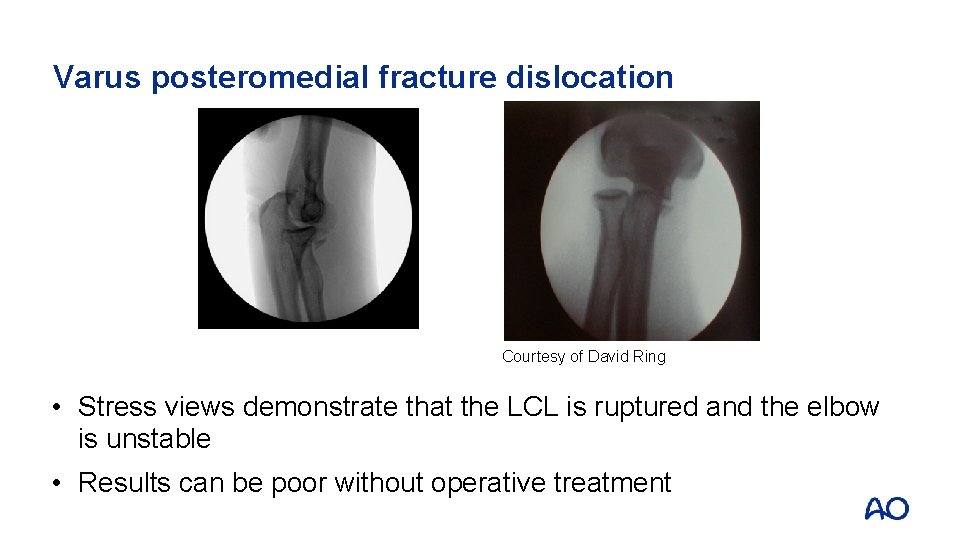 Varus posteromedial fracture dislocation

Courtesy of David Ring

• Stress views demonstrate that the LCL is ruptured and the elbow is unstable

• Results can be poor without operative treatment

AO